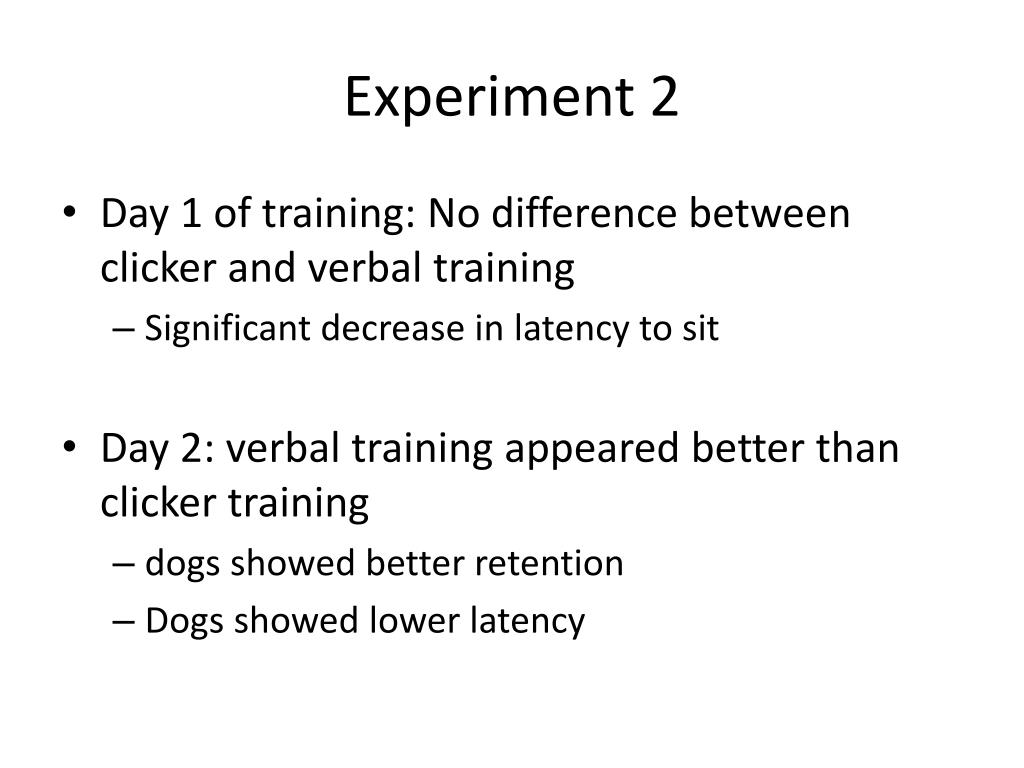 Experiment 2

• Day 1 of training: No difference between clicker and verbal training
– Significant decrease in latency to sit

• Day 2: verbal training appeared better than clicker training
– dogs showed better retention
– Dogs showed lower latency